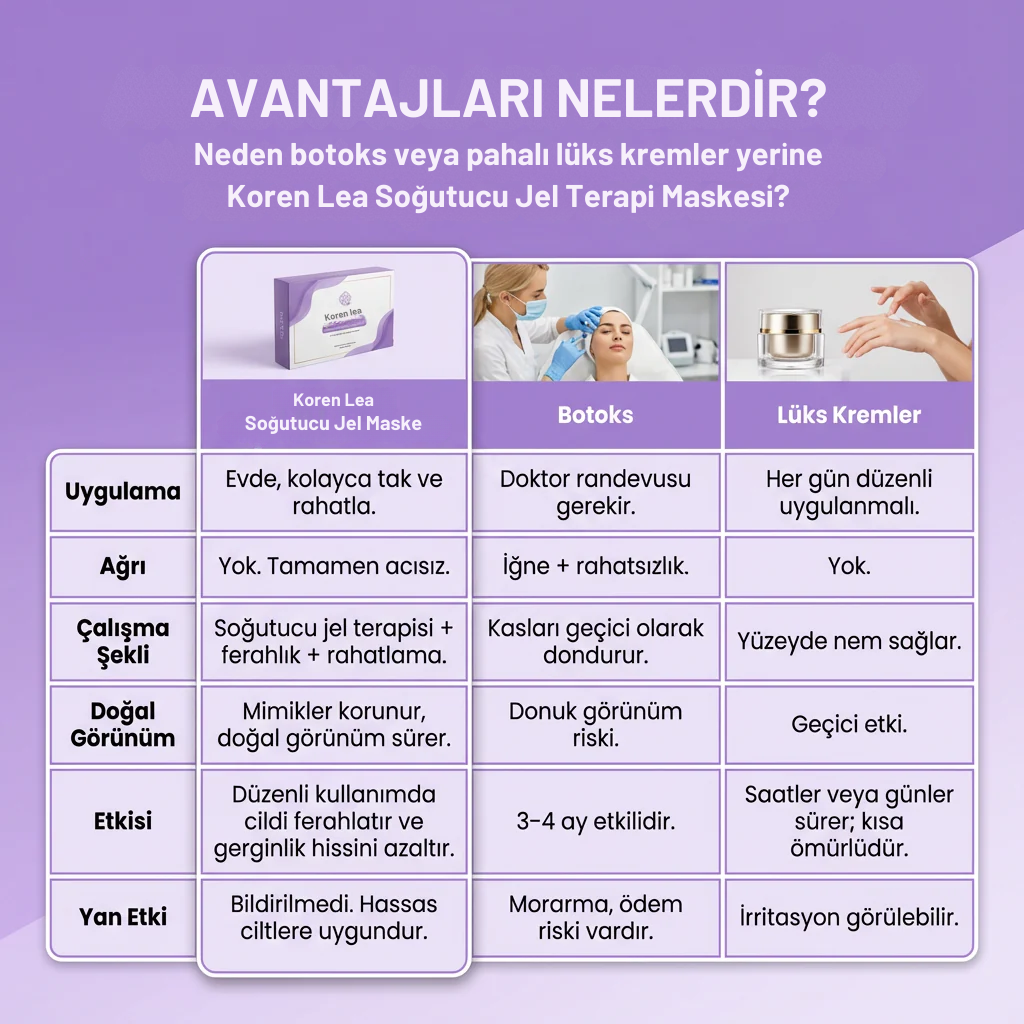 AVANTAJLARI NELERDİR?

Neden botoks veya pahalı lüks kremler yerine Koren Lea Soğutucu Jel Terapi Maskesi?

Koren lea

| | Koren Lea Soğutucu Jel Maske | Botoks | Lüks Kremler |
|---|---|---|---|
| Uygulama | Evde, kolayca tak ve rahatla. | Doktor randevusu gerekir. | Her gün düzenli uygulanmalı. |
| Ağrı | Yok. Tamamen acısız. | İğne + rahatsızlık. | Yok. |
| Çalışma Şekli | Soğutucu jel terapisi + ferahlık + rahatlama. | Kasları geçici olarak dondurur. | Yüzeyde nem sağlar. |
| Doğal Görünüm | Mimikler korunur, doğal görünüm sürer. | Donuk görünüm riski. | Geçici etki. |
| Etkisi | Düzenli kullanımda cildi ferahlatır ve gerginlik hissini azaltır. | 3-4 ay etkilidir. | Saatler veya günler sürer; kısa ömürlüdür. |
| Yan Etki | Bildirilmedi. Hassas ciltlere uygundur. | Morarma, ödem riski vardır. | İrritasyon görülebilir. |